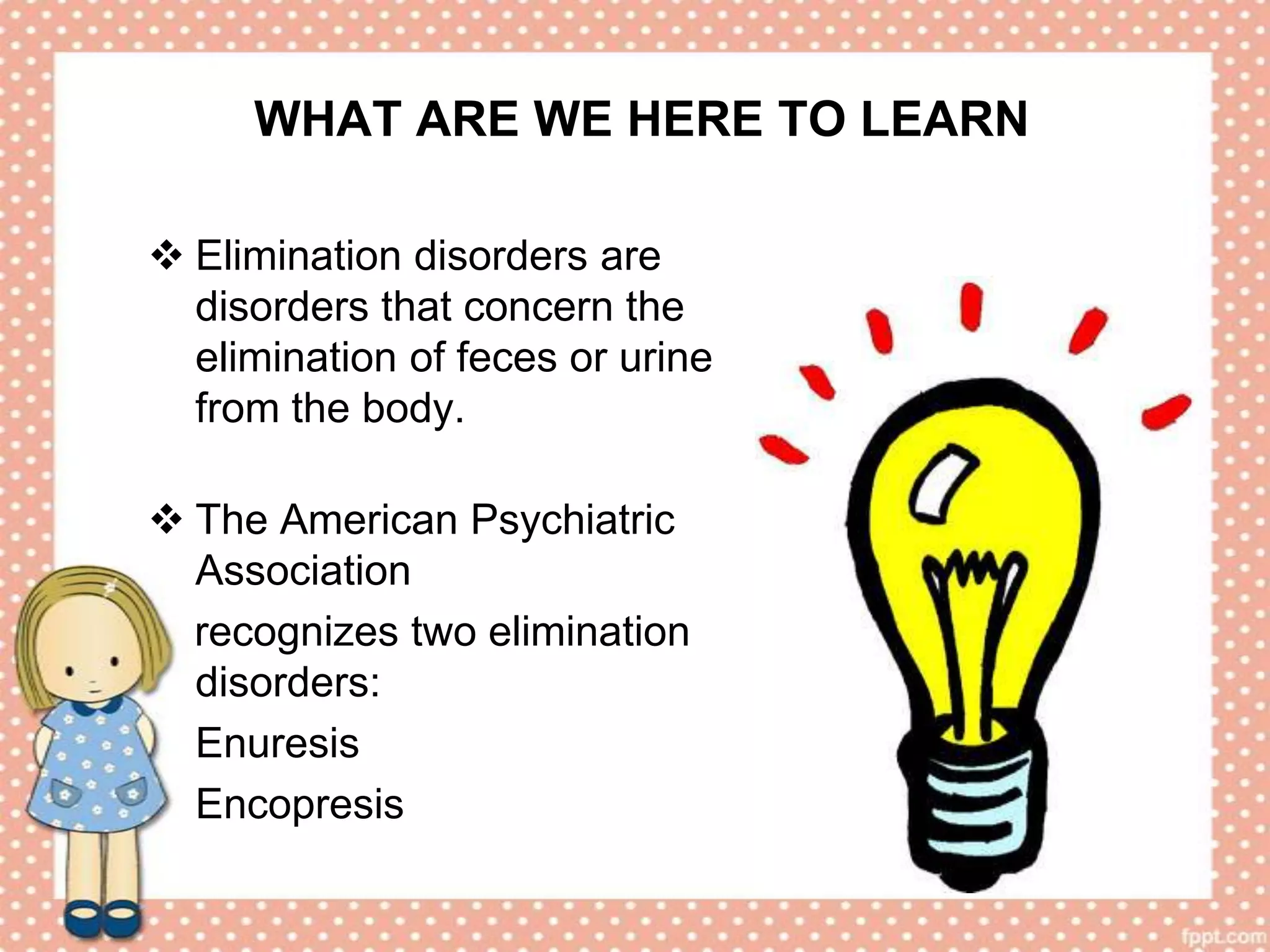 WHAT ARE WE HERE TO LEARN

❖ Elimination disorders are disorders that concern the elimination of feces or urine from the body.

❖ The American Psychiatric Association

recognizes two elimination disorders:

Enuresis

Encopresis

fppt.com